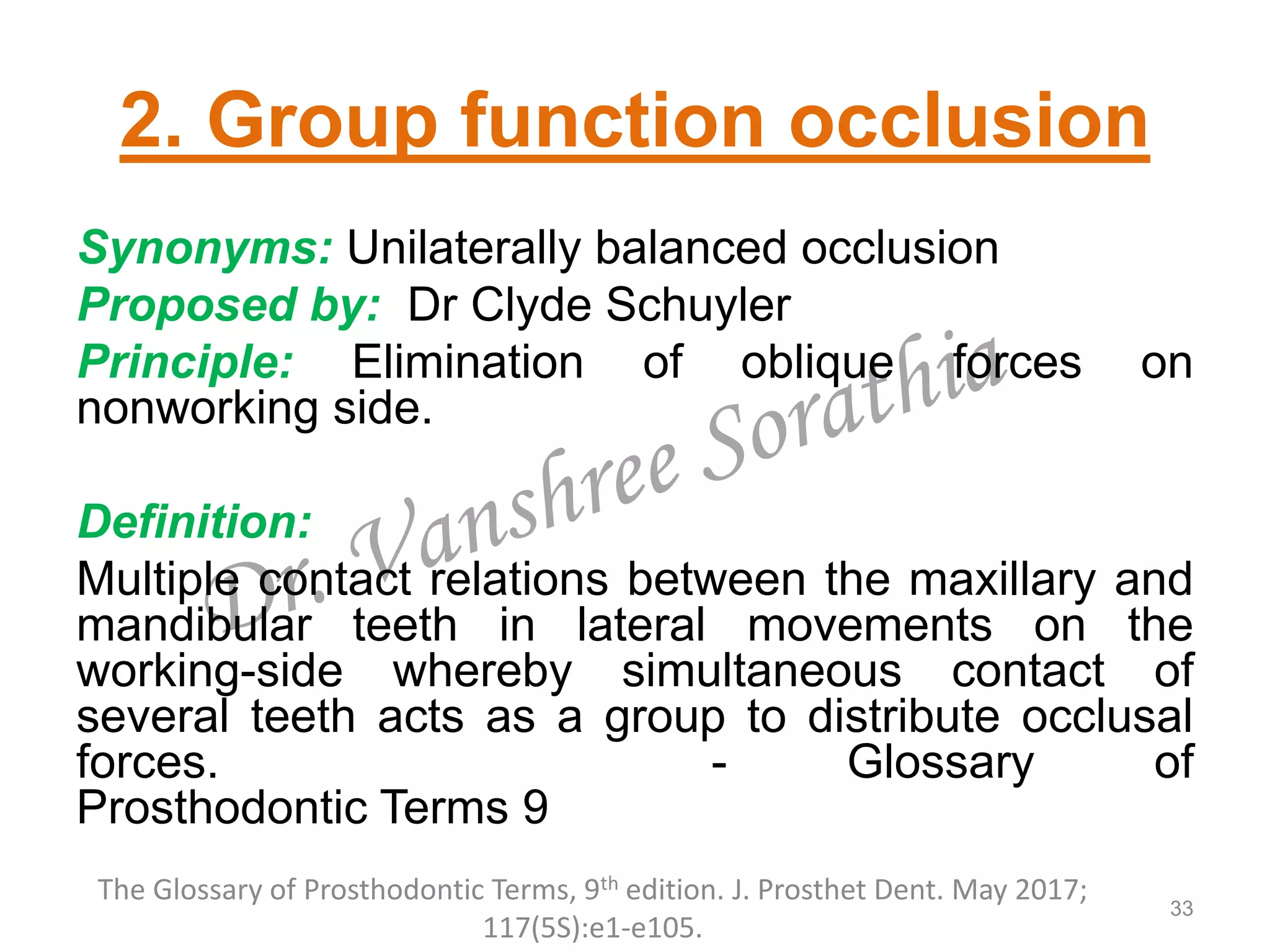 2. Group function occlusion

Synonyms: Unilaterally balanced occlusion
Proposed by: Dr Clyde Schuyler
Principle: Elimination of oblique forces on nonworking side.

Definition:
Multiple contact relations between the maxillary and mandibular teeth in lateral movements on the working-side whereby simultaneous contact of several teeth acts as a group to distribute occlusal forces. - Glossary of Prosthodontic Terms 9

Dr. Vanshree Sorathia

The Glossary of Prosthodontic Terms, 9$^{th}$ edition. J. Prosthet Dent. May 2017; 117(5S):e1-e105.

33